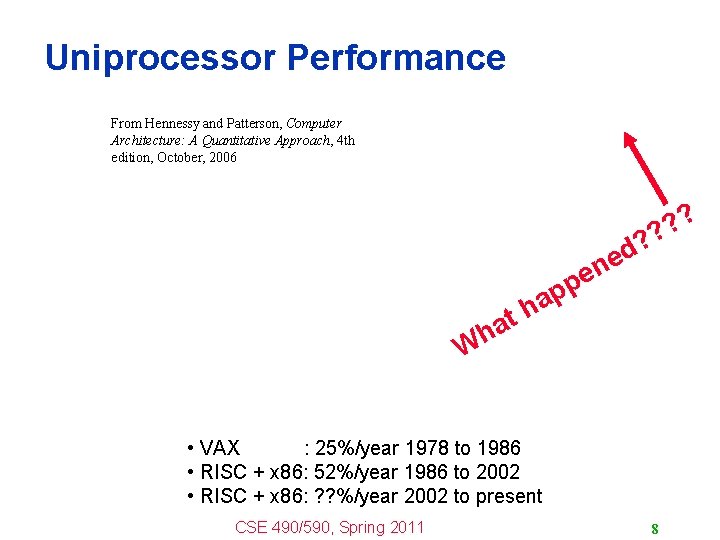 Uniprocessor Performance

From Hennessy and Patterson, Computer Architecture: A Quantitative Approach, 4th edition, October, 2006

What happened????

• VAX : 25%/year 1978 to 1986
• RISC + x86: 52%/year 1986 to 2002
• RISC + x86: ??%/year 2002 to present

CSE 490/590, Spring 2011

8